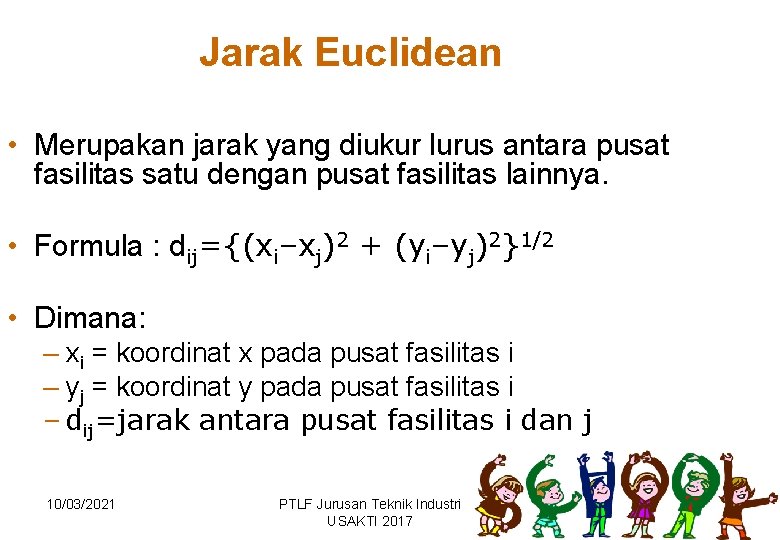 Jarak Euclidean

• Merupakan jarak yang diukur lurus antara pusat fasilitas satu dengan pusat fasilitas lainnya.

• Formula : $d_{ij}=\{(x_i-x_j)^2 + (y_i-y_j)^2\}^{1/2}$

• Dimana:
– $x_i$ = koordinat x pada pusat fasilitas i
– $y_j$ = koordinat y pada pusat fasilitas i
– $d_{ij}$=jarak antara pusat fasilitas i dan j

10/03/2021

PTLF Jurusan Teknik Industri USAKTI 2017